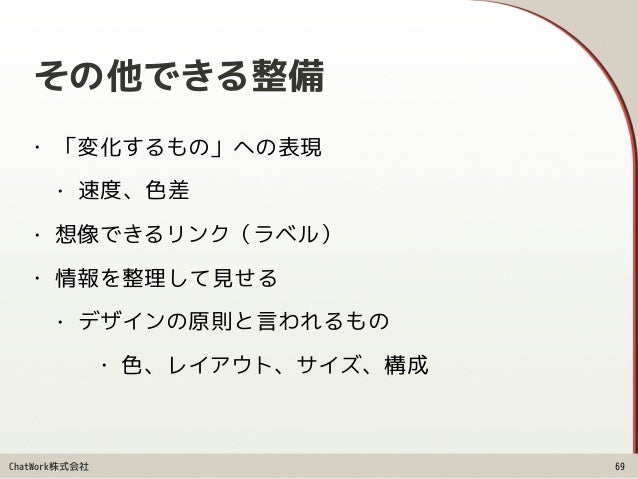 その他できる整備

・「変化するもの」への表現

・速度、色差

・想像できるリンク（ラベル）

・情報を整理して見せる

・デザインの原則と言われるもの

・色、レイアウト、サイズ、構成

ChatWork株式会社 69